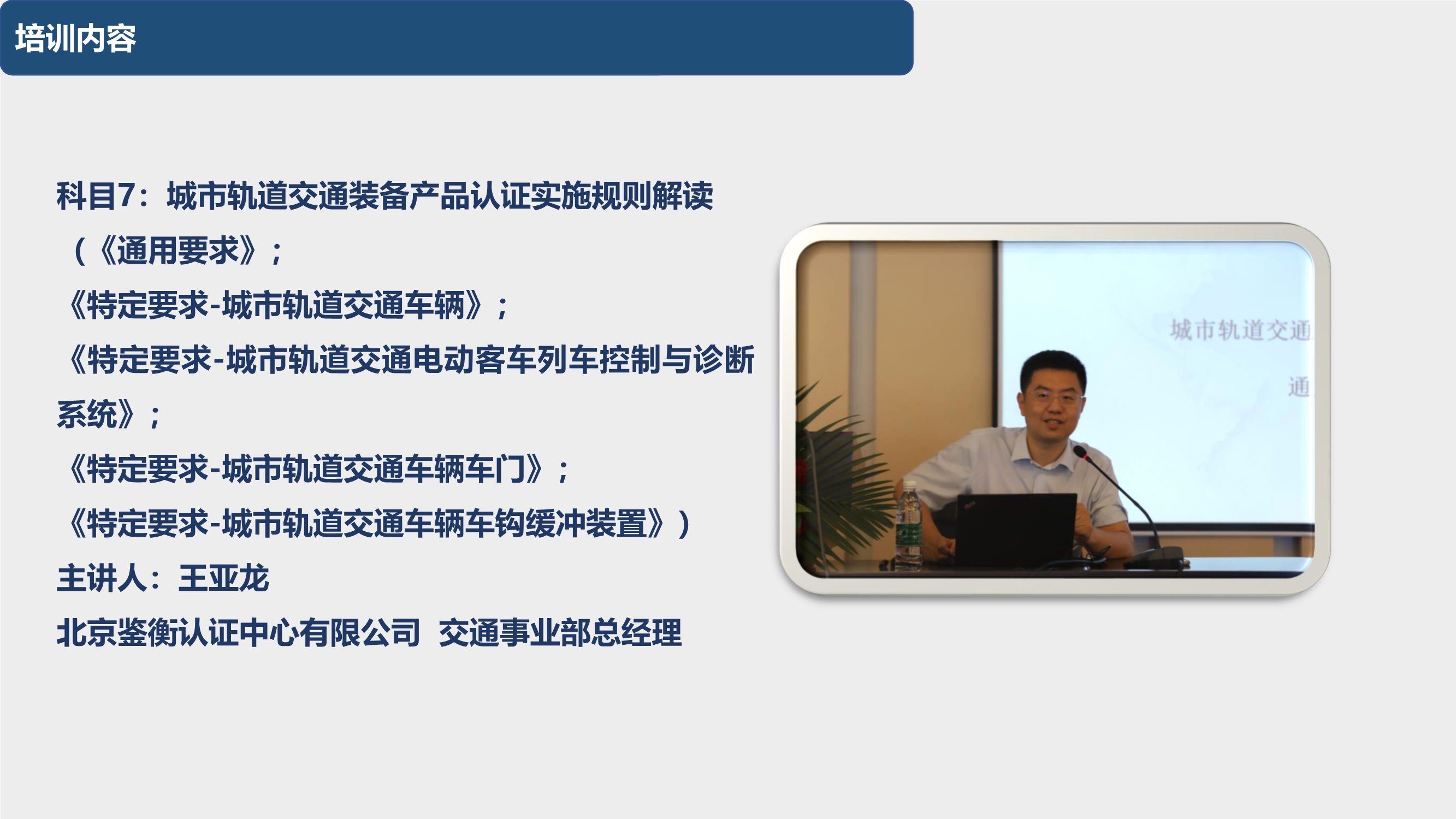 培训内容

科目7：城市轨道交通装备产品认证实施规则解读

（《通用要求》；

《特定要求-城市轨道交通车辆》；

《特定要求-城市轨道交通电动客车列车控制与诊断系统》；

《特定要求-城市轨道交通车辆车门》；

《特定要求-城市轨道交通车辆车钩缓冲装置》）

主讲人：王亚龙

北京鉴衡认证中心有限公司 交通事业部总经理

城市轨道交通

通